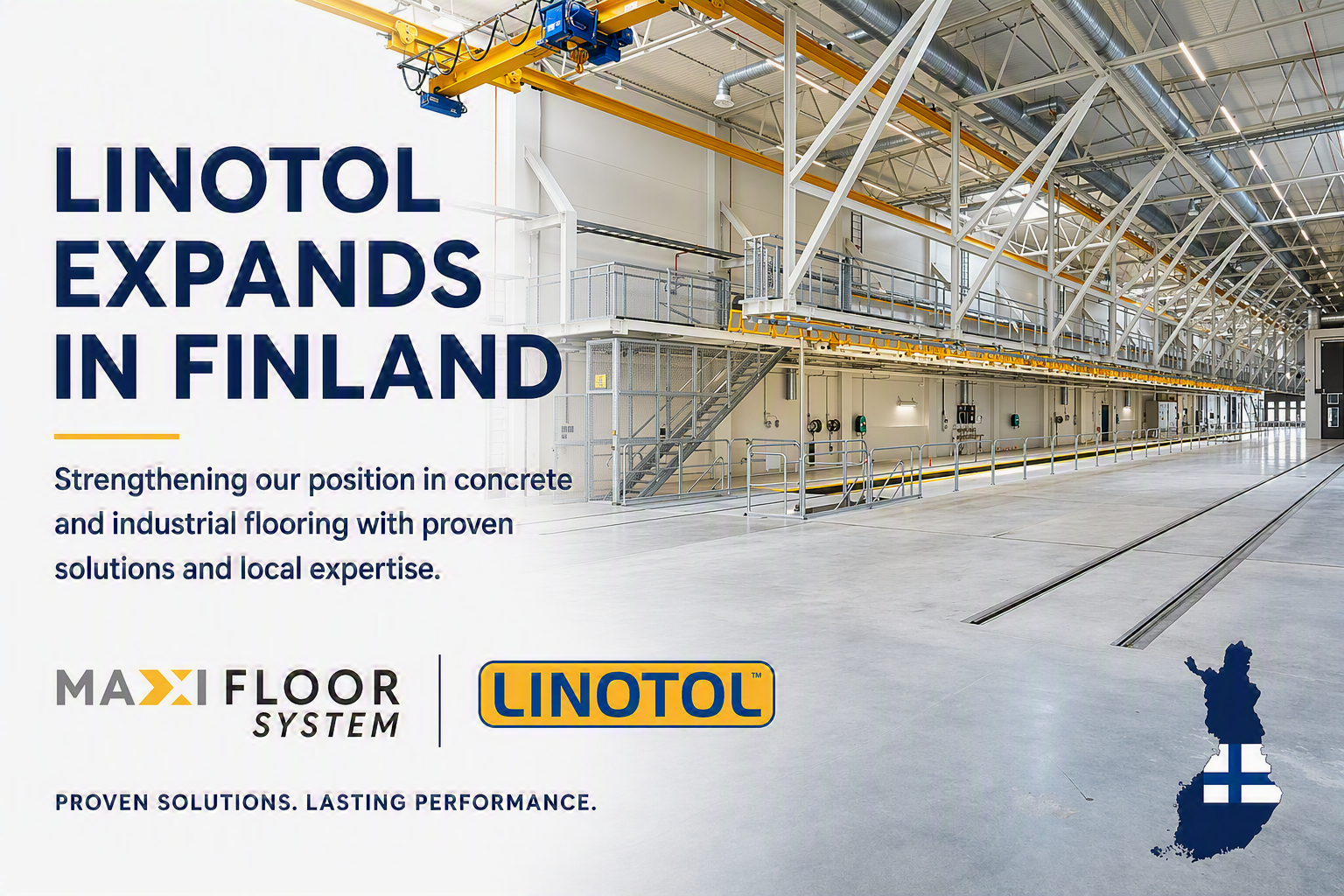 LINOTOL EXPANDS IN FINLAND

Strengthening our position in concrete and industrial flooring with proven solutions and local expertise.

MAXI FLOOR SYSTEM

LINOTOL™

PROVEN SOLUTIONS. LASTING PERFORMANCE.